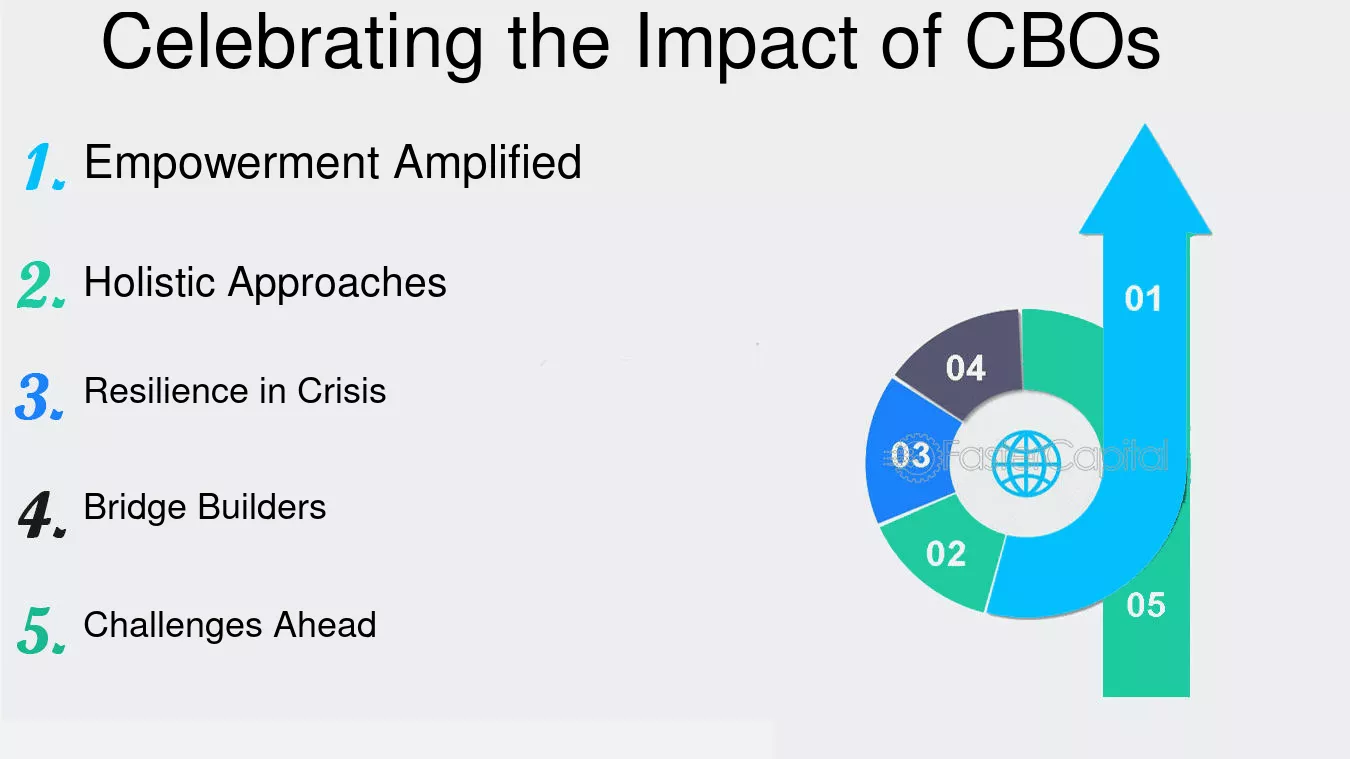 Celebrating the Impact of CBOs

1. Empowerment Amplified

2. Holistic Approaches

3. Resilience in Crisis

4. Bridge Builders

5. Challenges Ahead

01

04

03

02

05

FasterCapital